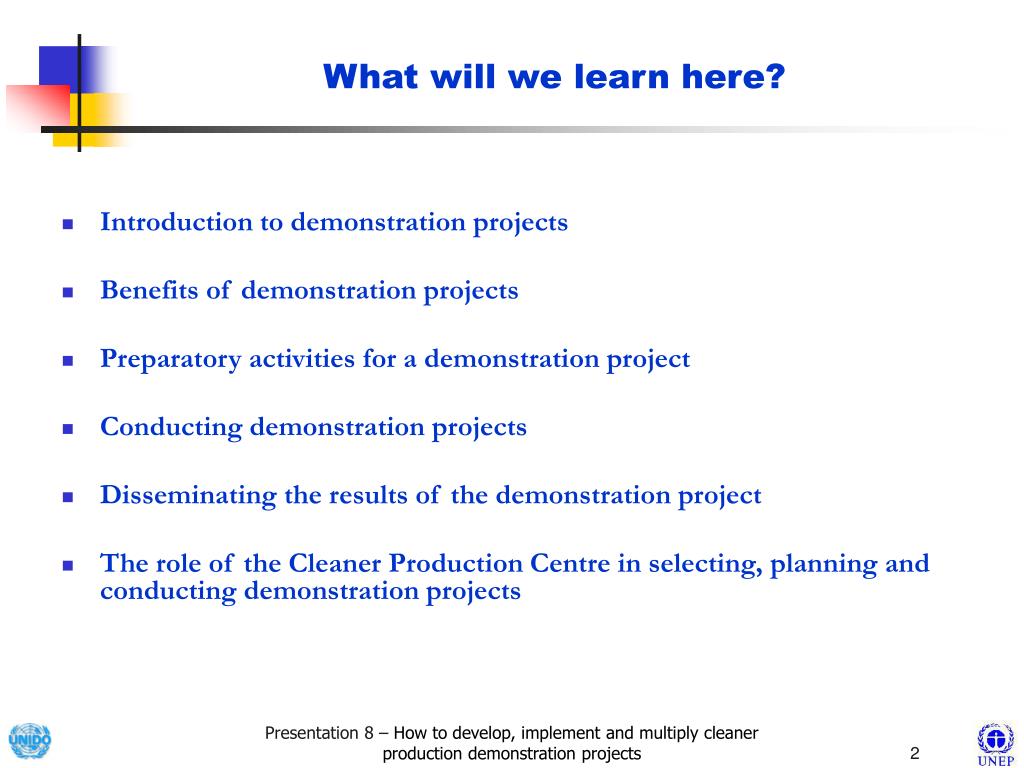 What will we learn here?

- Introduction to demonstration projects
- Benefits of demonstration projects
- Preparatory activities for a demonstration project
- Conducting demonstration projects
- Disseminating the results of the demonstration project
- The role of the Cleaner Production Centre in selecting, planning and conducting demonstration projects

UNIDO

Presentation 8 – How to develop, implement and multiply cleaner production demonstration projects

2

UNEP